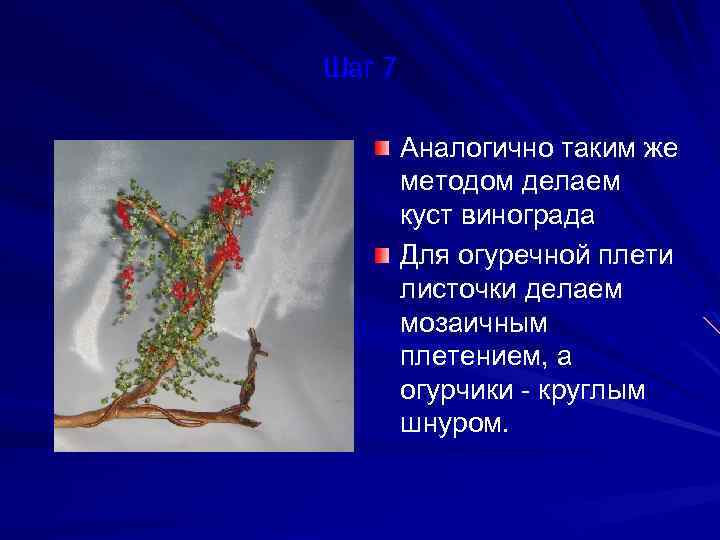 Шаг 7

Аналогично таким же методом делаем куст винограда

Для огуречной плети листочки делаем мозаичным плетением, а огурчики - круглым шнуром.